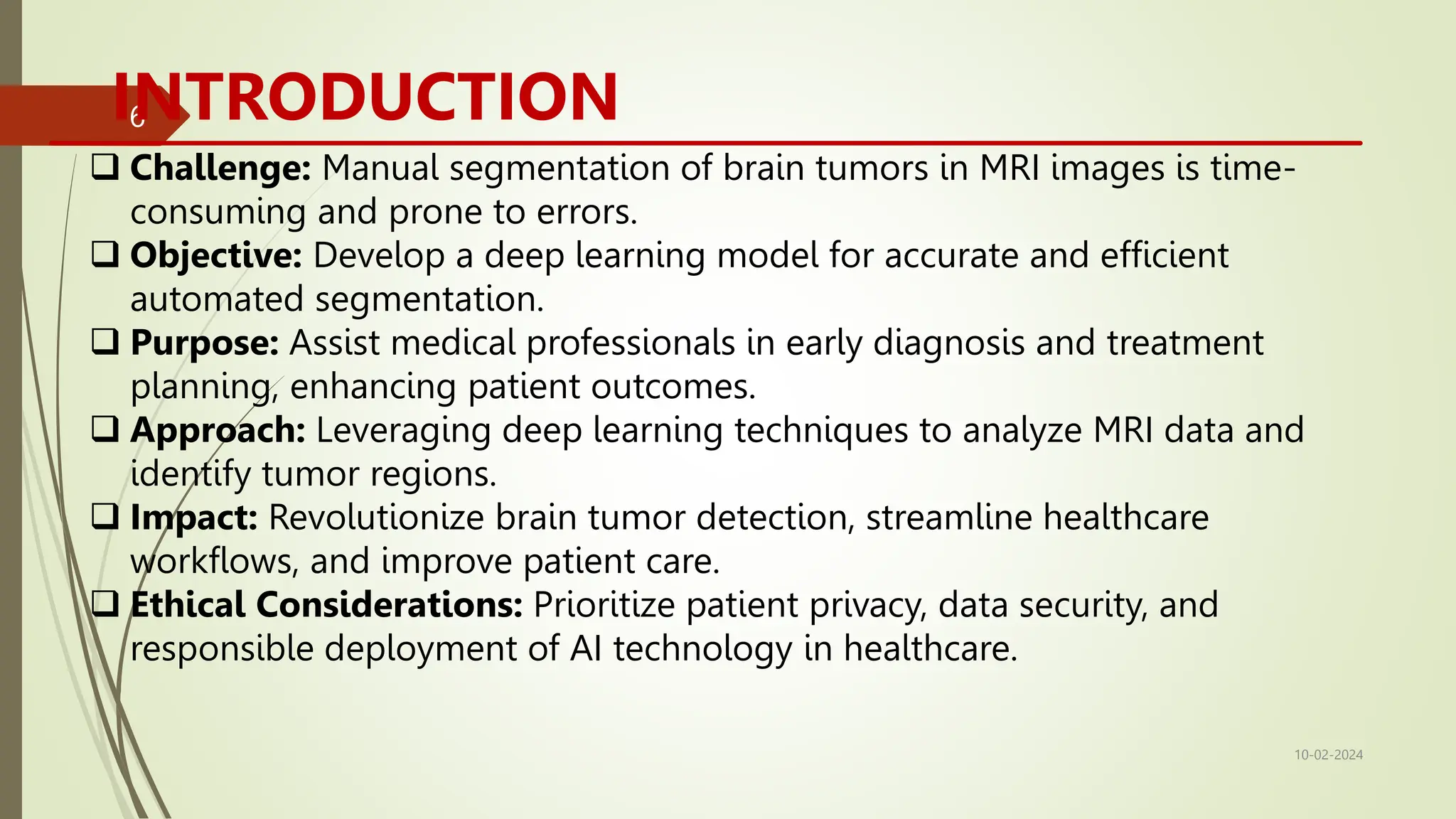 6

INTRODUCTION

❑ **Challenge:** Manual segmentation of brain tumors in MRI images is time-consuming and prone to errors.
❑ **Objective:** Develop a deep learning model for accurate and efficient automated segmentation.
❑ **Purpose:** Assist medical professionals in early diagnosis and treatment planning, enhancing patient outcomes.
❑ **Approach:** Leveraging deep learning techniques to analyze MRI data and identify tumor regions.
❑ **Impact:** Revolutionize brain tumor detection, streamline healthcare workflows, and improve patient care.
❑ **Ethical Considerations:** Prioritize patient privacy, data security, and responsible deployment of AI technology in healthcare.

10-02-2024